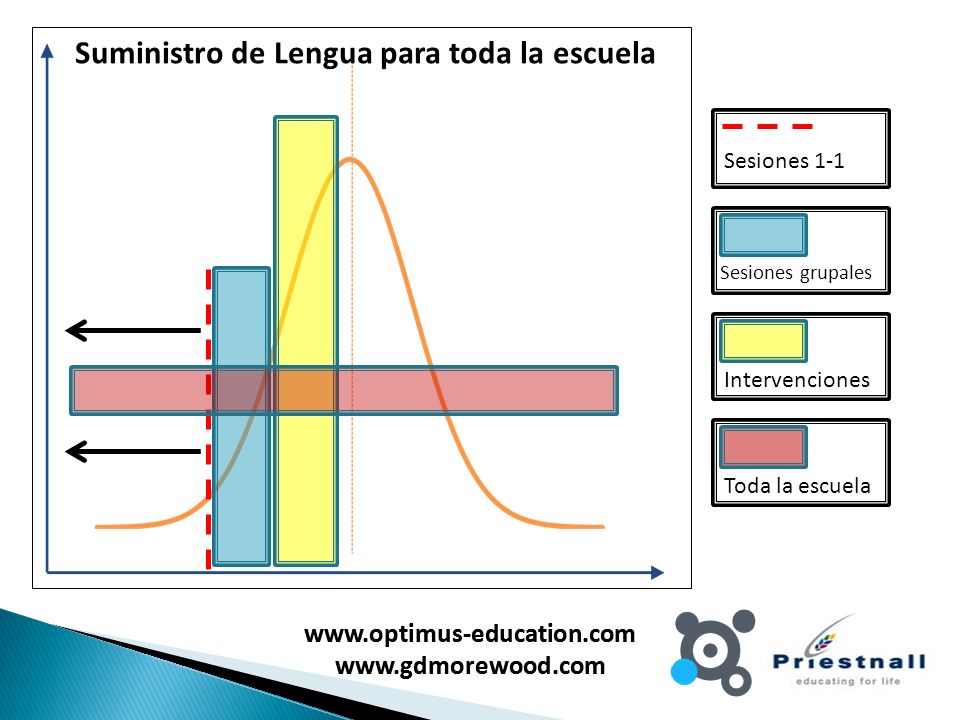 Suministro de Lengua para toda la escuela

Sesiones 1-1

Sesiones grupales

Intervenciones

Toda la escuela

www.optimus-education.com
www.gdmorewood.com

Priestnall
educating for life